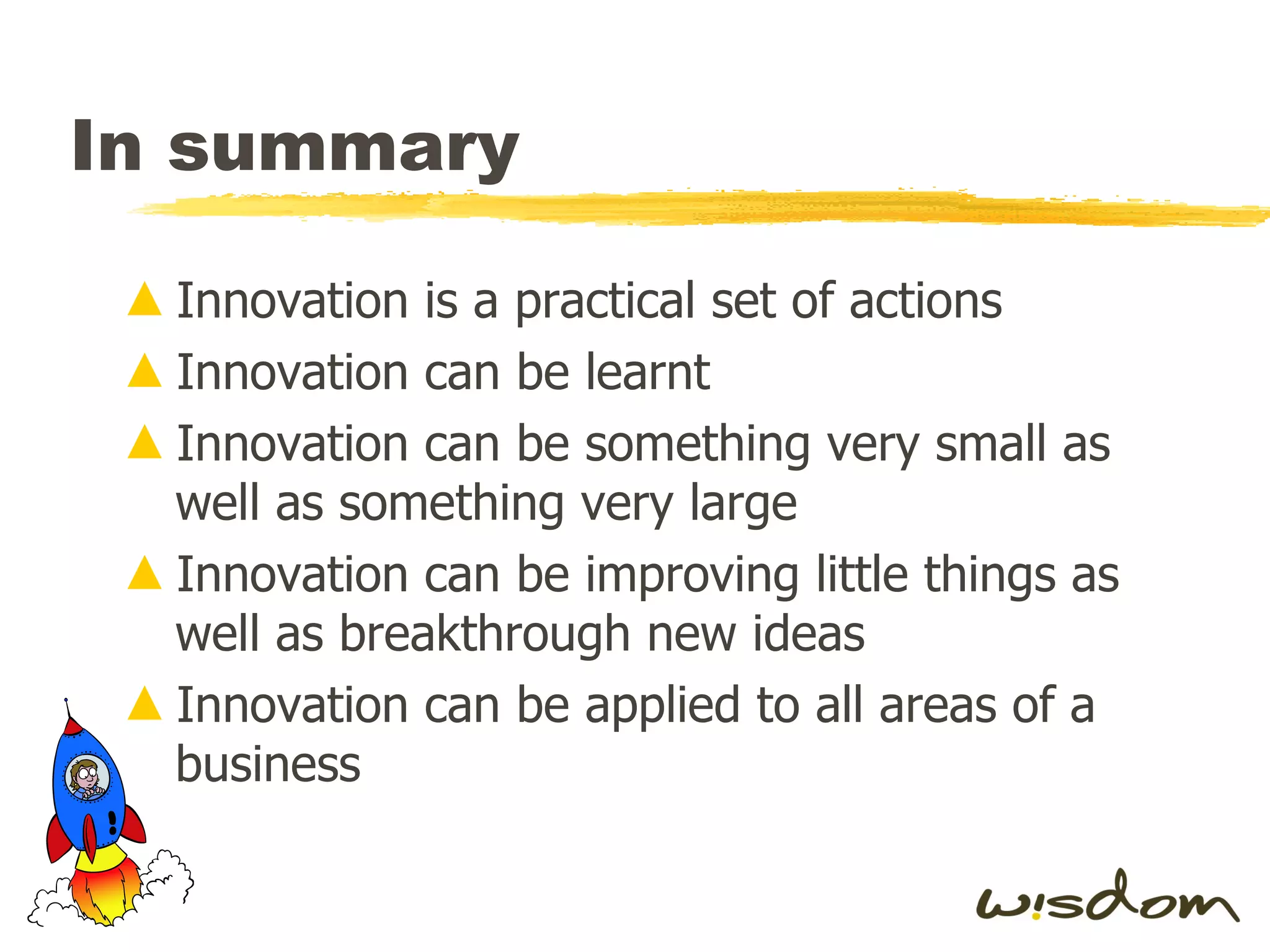 In summary

Innovation is a practical set of actions

Innovation can be learnt

Innovation can be something very small as well as something very large

Innovation can be improving little things as well as breakthrough new ideas

Innovation can be applied to all areas of a business

wisdom